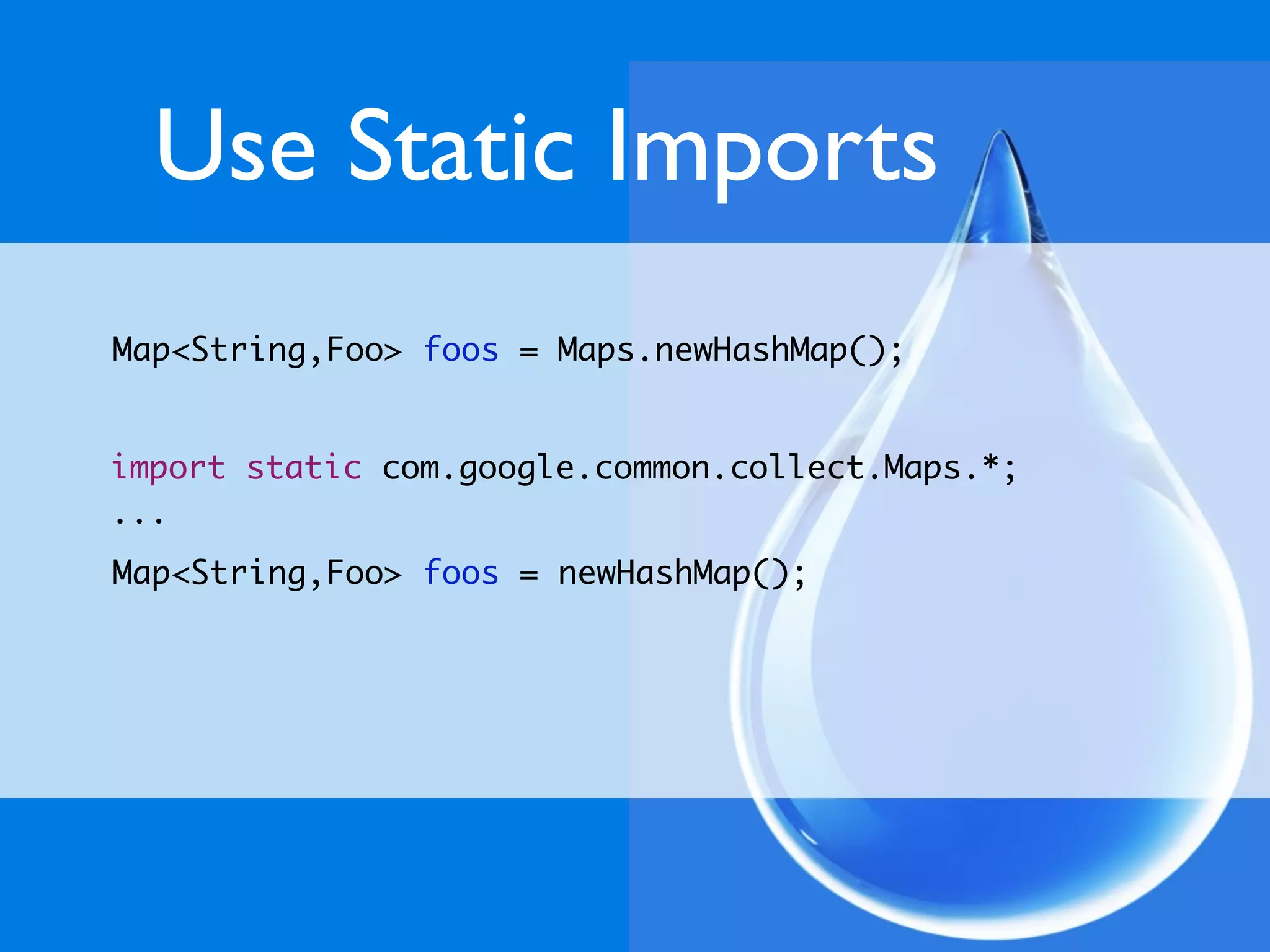 Use Static Imports

Map<String,Foo> foos = Maps.newHashMap();

import static com.google.common.collect.Maps.*;
...
Map<String,Foo> foos = newHashMap();